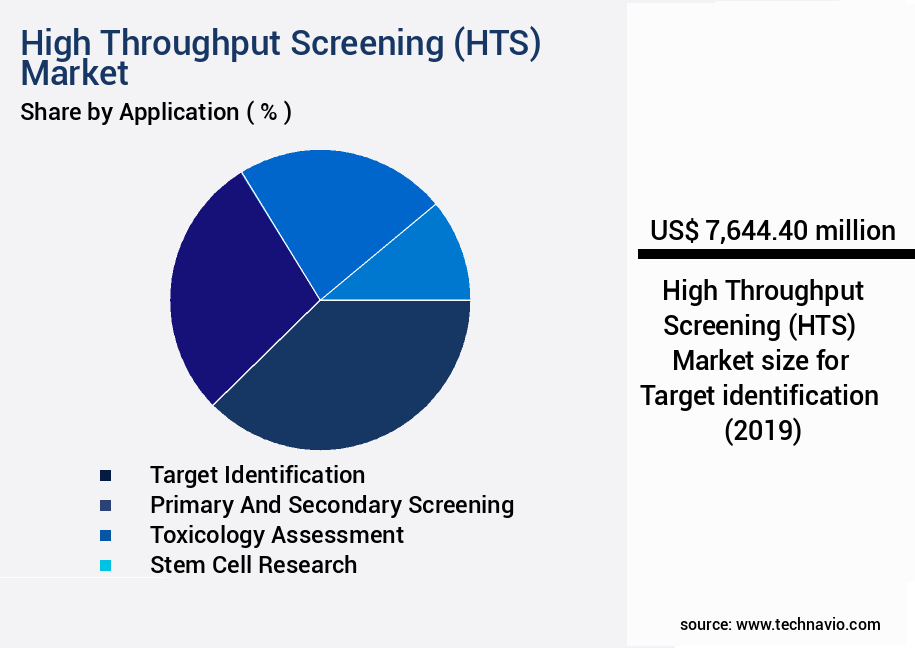 High Throughput Screening (HTS) Market
Share by Application ( % )

Target Identification
Primary And Secondary Screening
Toxicology Assessment
Stem Cell Research

US$ 7,644.40 million

High Throughput Screening (HTS) Market size for Target identification (2019)

source: www.technavio.com